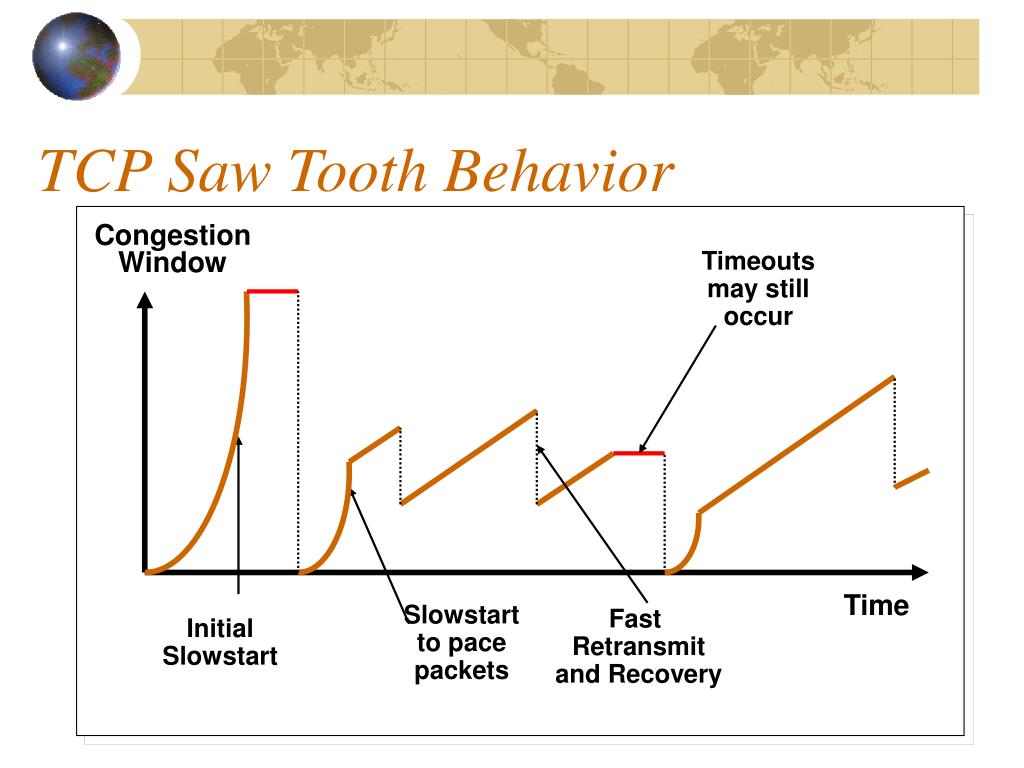 TCP Saw Tooth Behavior

Congestion Window

Timeouts may still occur

Time

Initial Slowstart

Slowstart to pace packets

Fast Retransmit and Recovery